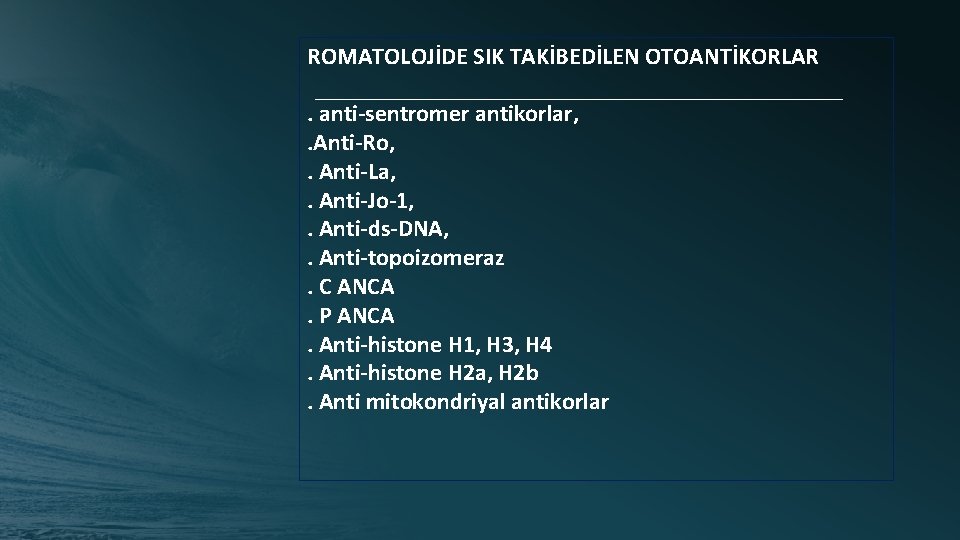 ROMATOLOJİDE SIK TAKİBEDİLEN OTOANTİKORLAR

. anti-sentromer antikorlar,
.Anti-Ro,
. Anti-La,
. Anti-Jo-1,
. Anti-ds-DNA,
. Anti-topoizomeraz
. C ANCA
. P ANCA
. Anti-histone H1, H3, H4
. Anti-histone H2a, H2b
. Anti mitokondriyal antikorlar